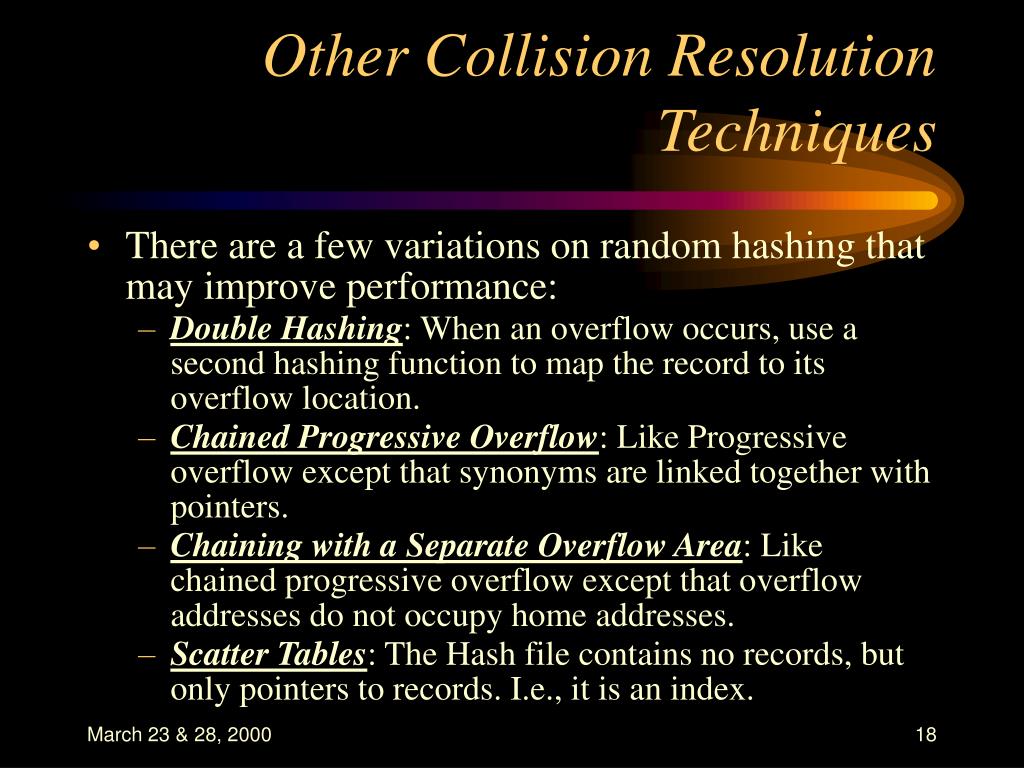 Other Collision Resolution Techniques

• There are a few variations on random hashing that may improve performance:
– Double Hashing: When an overflow occurs, use a second hashing function to map the record to its overflow location.
– Chained Progressive Overflow: Like Progressive overflow except that synonyms are linked together with pointers.
– Chaining with a Separate Overflow Area: Like chained progressive overflow except that overflow addresses do not occupy home addresses.
– Scatter Tables: The Hash file contains no records, but only pointers to records. I.e., it is an index.

March 23 & 28, 2000

18